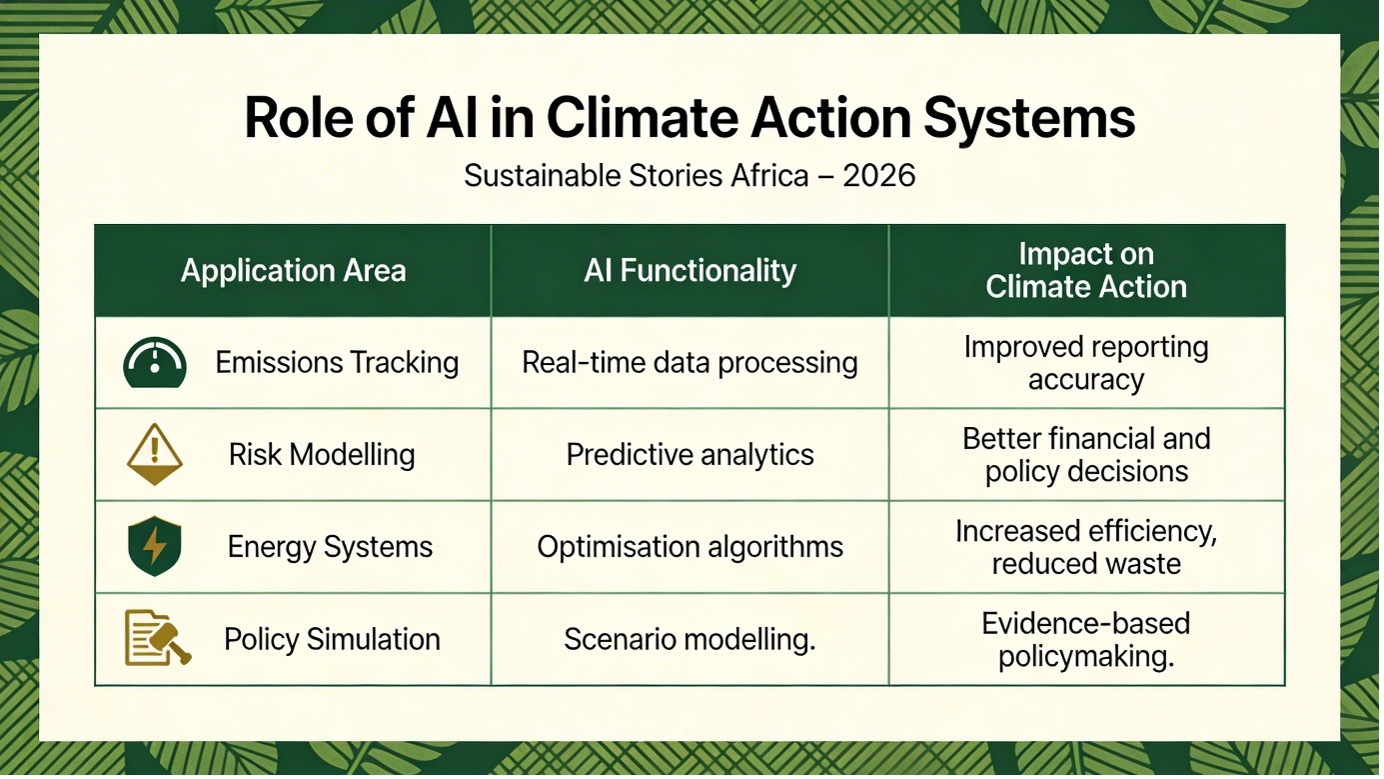 Role of AI in Climate Action Systems

Sustainable Stories Africa – 2026

| Application Area | AI Functionality | Impact on Climate Action |
|---|---|---|
| Emissions Tracking | Real-time data processing | Improved reporting accuracy |
| Risk Modelling | Predictive analytics | Better financial and policy decisions |
| Energy Systems | Optimisation algorithms | Increased efficiency, reduced waste |
| Policy Simulation | Scenario modelling. | Evidence-based policymaking. |